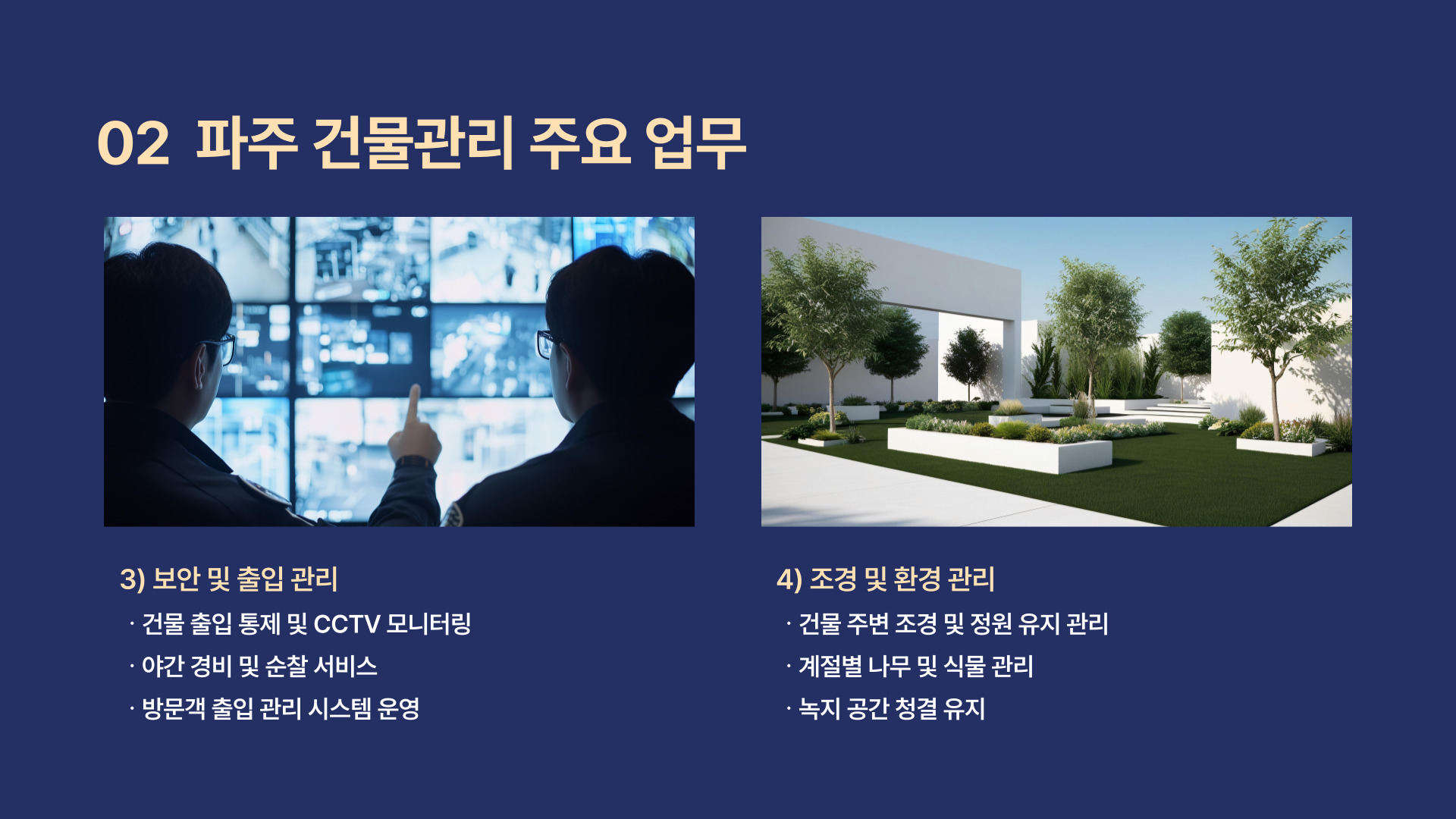 02 파주 건물관리 주요 업무

3) 보안 및 출입 관리

· 건물 출입 통제 및 CCTV 모니터링

· 야간 경비 및 순찰 서비스

· 방문객 출입 관리 시스템 운영

4) 조경 및 환경 관리

· 건물 주변 조경 및 정원 유지 관리

· 계절별 나무 및 식물 관리

· 녹지 공간 청결 유지